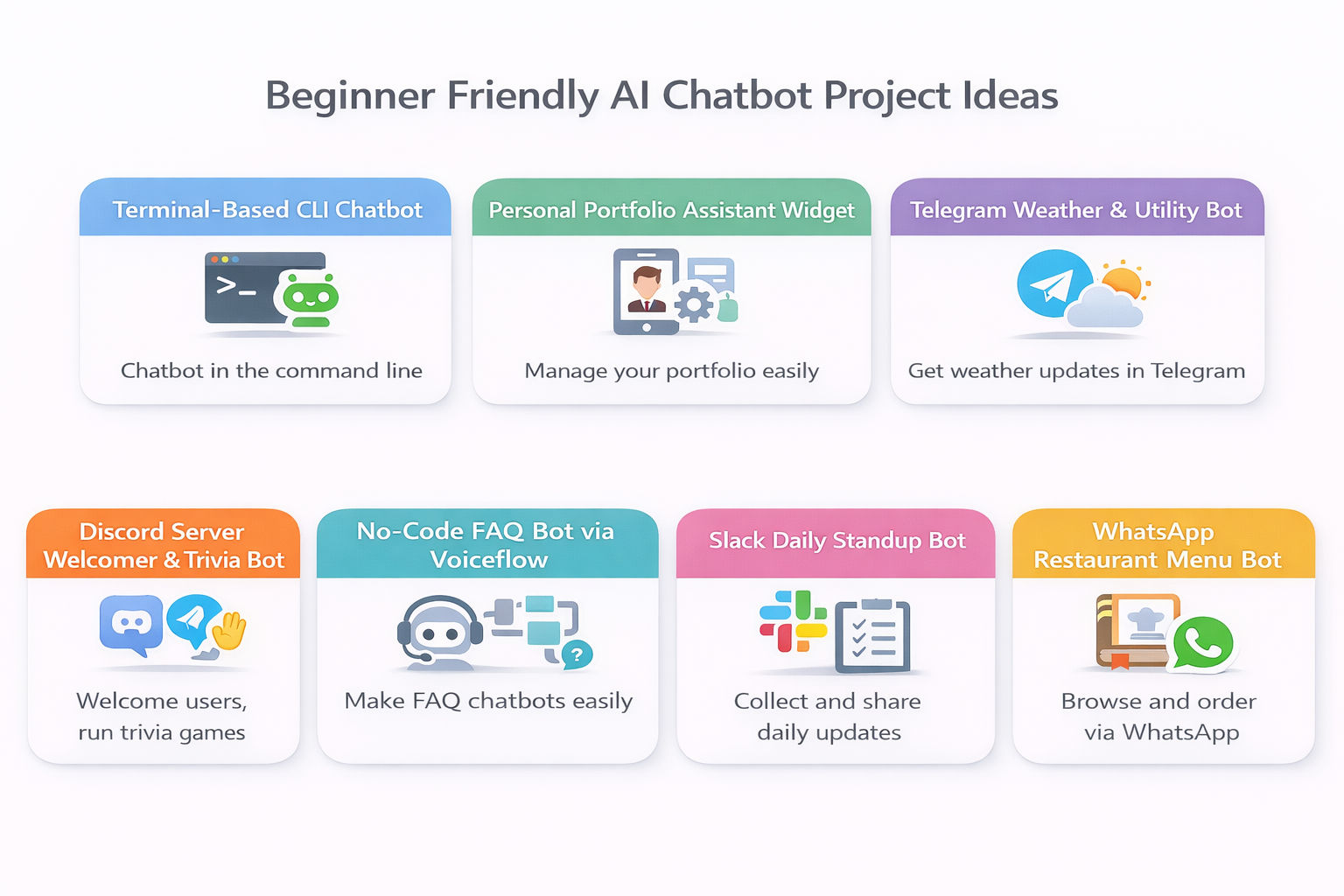 Beginner Friendly AI Chatbot Project Ideas

Terminal-Based CLI Chatbot

>_

Chatbot in the command line

Personal Portfolio Assistant Widget

Manage your portfolio easily

Telegram Weather & Utility Bot

Get weather updates in Telegram

Discord Server Welcomer & Trivia Bot

Welcome users, run trivia games

No-Code FAQ Bot via Voiceflow

?

Make FAQ chatbots easily

Slack Daily Standup Bot

Collect and share daily updates

WhatsApp Restaurant Menu Bot

Browse and order via WhatsApp